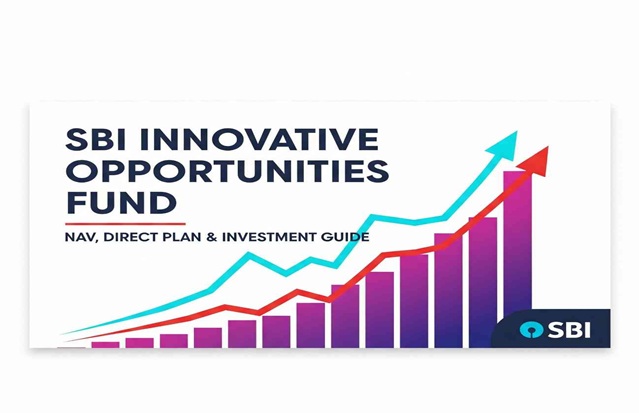 SBI INNOVATIVE OPPORTUNITIES FUND

NAV, DIRECT PLAN & INVESTMENT GUIDE

SBI